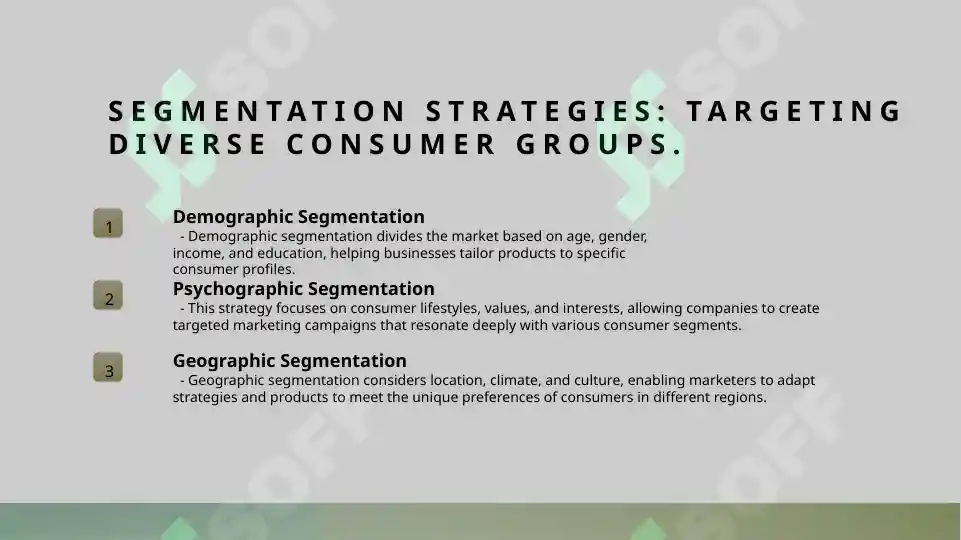 SEGMENTATION STRATEGIES: TARGETING DIVERSE CONSUMER GROUPS.

1

Demographic Segmentation

- Demographic segmentation divides the market based on age, gender, income, and education, helping businesses tailor products to specific consumer profiles.

2

Psychographic Segmentation

- This strategy focuses on consumer lifestyles, values, and interests, allowing companies to create targeted marketing campaigns that resonate deeply with various consumer segments.

3

Geographic Segmentation

- Geographic segmentation considers location, climate, and culture, enabling marketers to adapt strategies and products to meet the unique preferences of consumers in different regions.